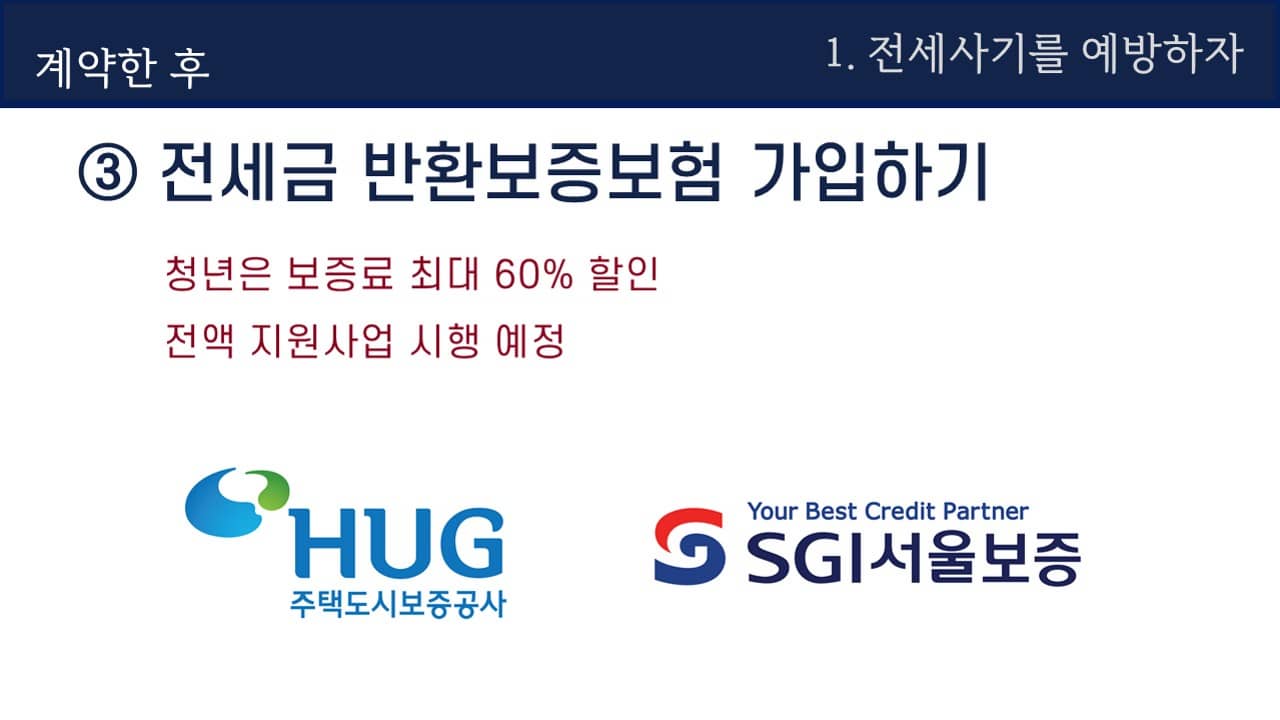 계약한 후

1. 전세사기를 예방하자

③ 전세금 반환보증보험 가입하기

청년은 보증료 최대 60% 할인

전액 지원사업 시행 예정

HUG
주택도시보증공사

Your Best Credit Partner
SGI서울보증